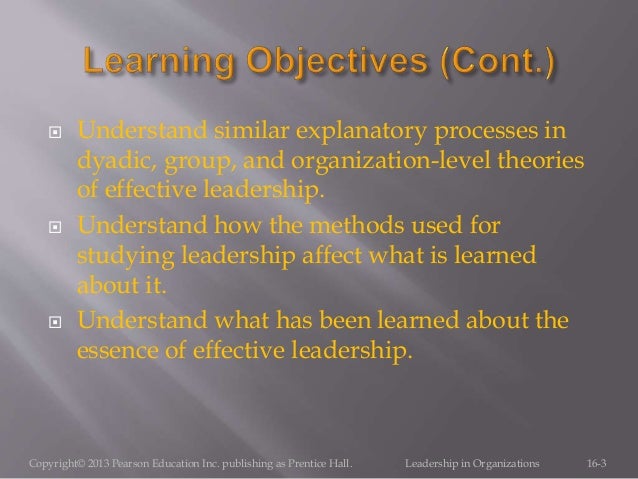 Learning Objectives (Cont.)

Understand similar explanatory processes in dyadic, group, and organization-level theories of effective leadership.

Understand how the methods used for studying leadership affect what is learned about it.

Understand what has been learned about the essence of effective leadership.

Copyright© 2013 Pearson Education Inc. publishing as Prentice Hall. Leadership in Organizations 16-3